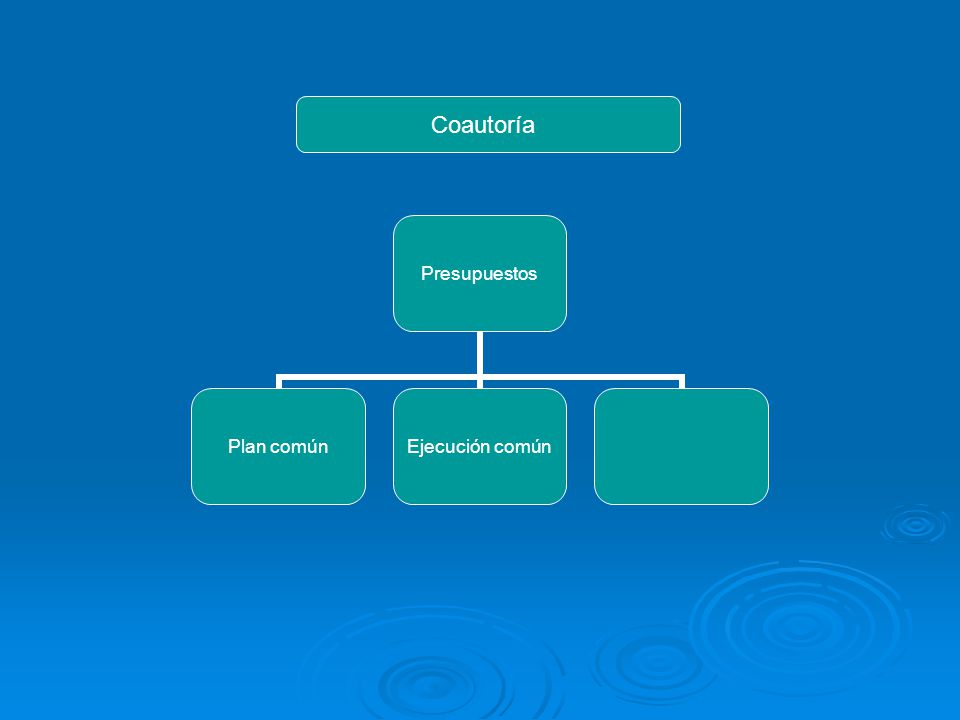 Coautoría

Presupuestos

Plan común

Ejecución común